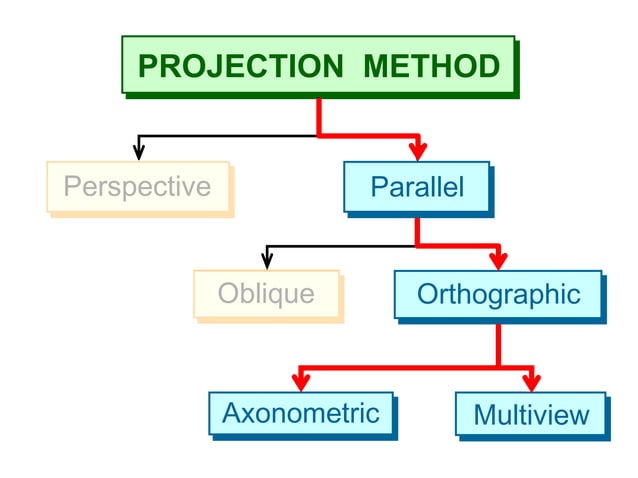 PROJECTION METHOD

Perspective

Parallel

Oblique

Orthographic

Axonometric

Multiview